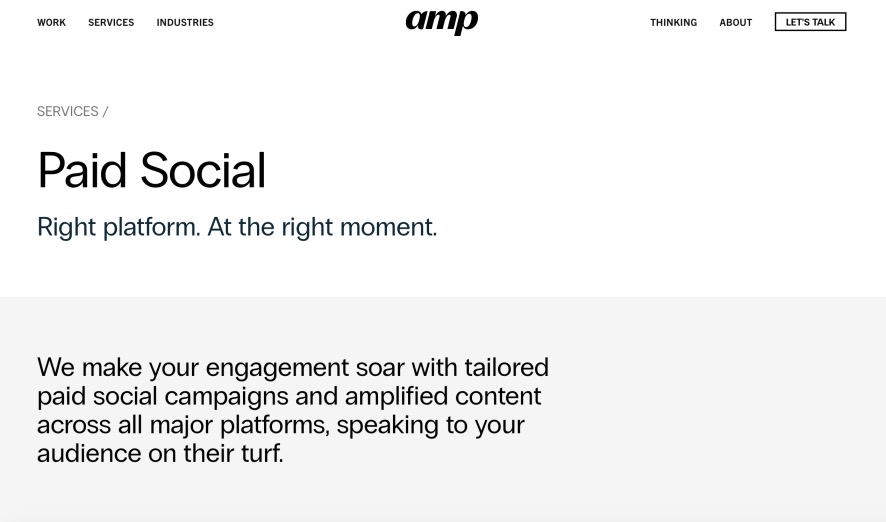 WORK SERVICES INDUSTRIES

amp

THINKING ABOUT LET'S TALK

SERVICES /

Paid Social

Right platform. At the right moment.

We make your engagement soar with tailored paid social campaigns and amplified content across all major platforms, speaking to your audience on their turf.